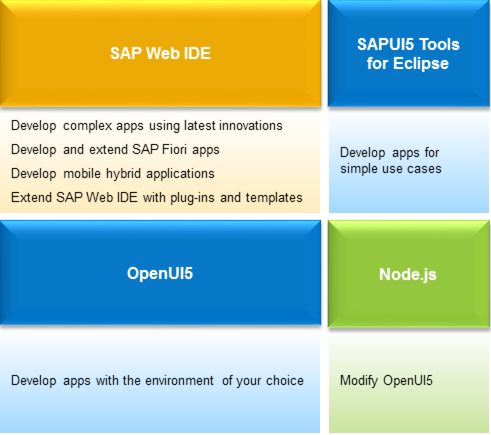 SAP Web IDE

Develop complex apps using latest innovations

Develop and extend SAP Fiori apps

Develop mobile hybrid applications

Extend SAP Web IDE with plug-ins and templates

SAPUI5 Tools for Eclipse

Develop apps for simple use cases

OpenUI5

Develop apps with the environment of your choice

Node.js

Modify OpenUI5